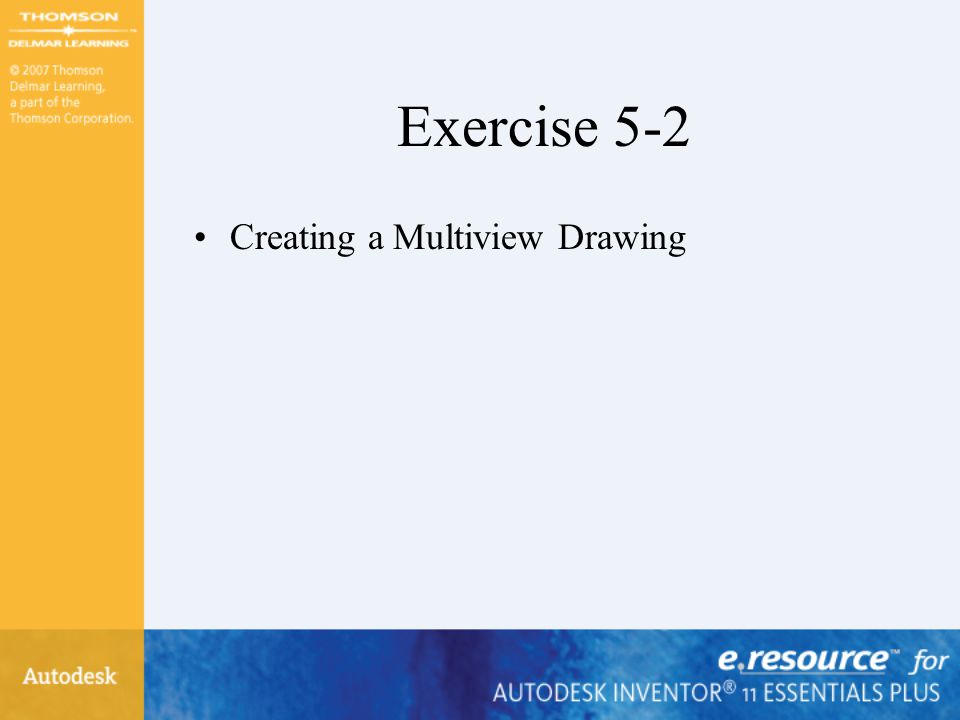 THOMSON
DELMAR LEARNING

© 2007 Thomson Delmar Learning, a part of the Thomson Corporation.

Exercise 5-2

• Creating a Multiview Drawing

Autodesk

e.resource™ for
AUTODESK INVENTOR® 11 ESSENTIALS PLUS